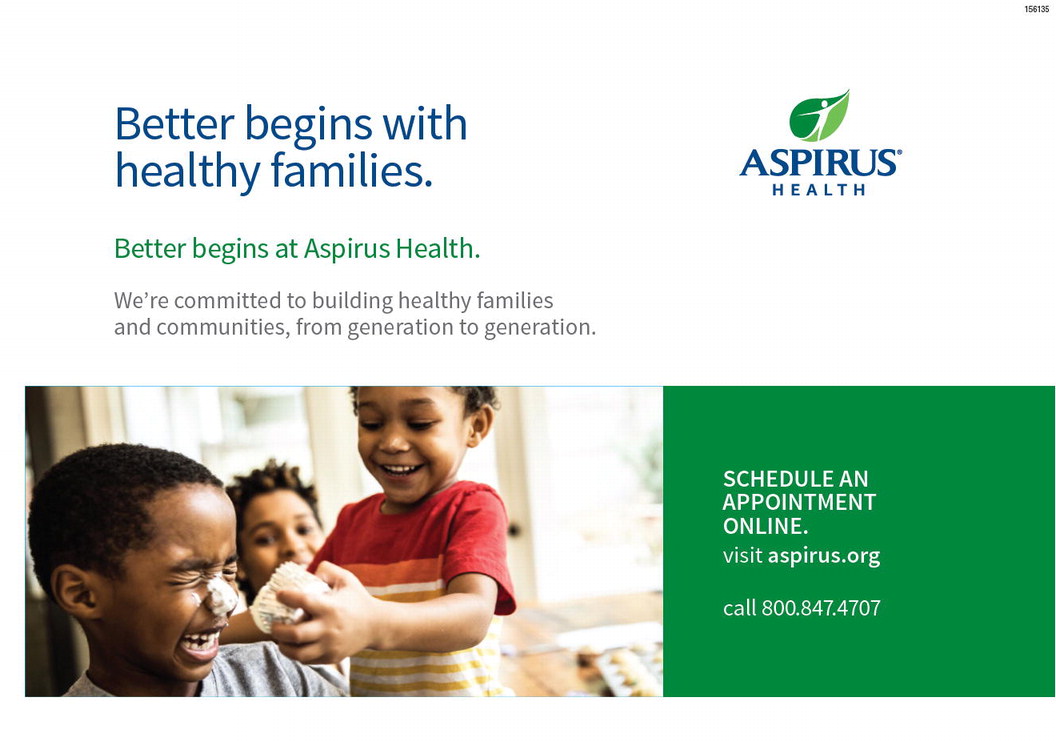 156135

Better begins with healthy families.

ASPIRUS® HEALTH

Better begins at Aspirus Health.

We're committed to building healthy families and communities, from generation to generation.

SCHEDULE AN APPOINTMENT ONLINE.
visit aspirus.org

call 800.847.4707